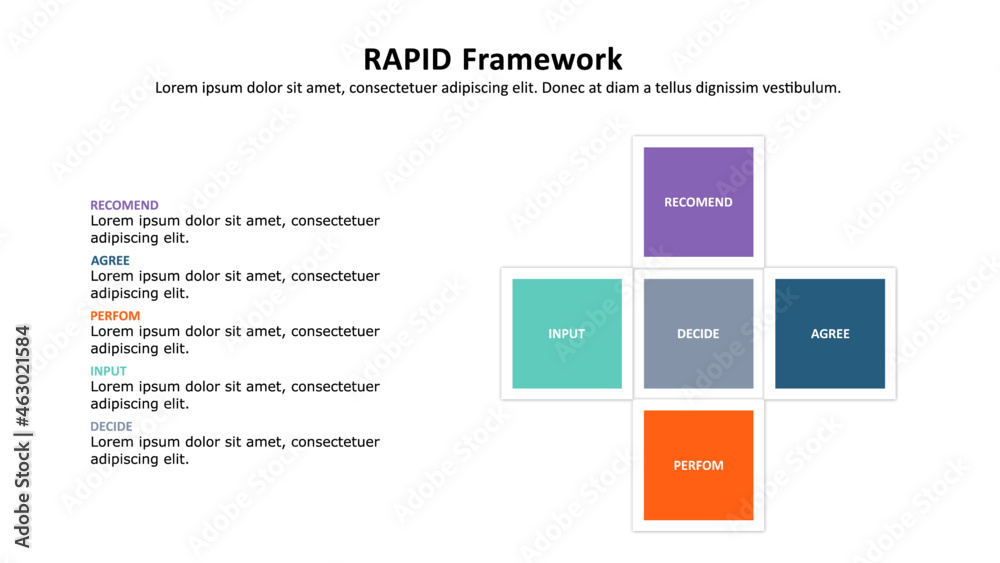 RAPID Framework

Lorem ipsum dolor sit amet, consectetuer adipiscing elit. Donec at diam a tellus dignissim vestibulum.

RECOMEND
Lorem ipsum dolor sit amet, consectetuer adipiscing elit.

AGREE
Lorem ipsum dolor sit amet, consectetuer adipiscing elit.

PERFOM
Lorem ipsum dolor sit amet, consectetuer adipiscing elit.

INPUT
Lorem ipsum dolor sit amet, consectetuer adipiscing elit.

DECIDE
Lorem ipsum dolor sit amet, consectetuer adipiscing elit.

RECOMEND

INPUT

DECIDE

AGREE

PERFOM

Adobe Stock | #463021584